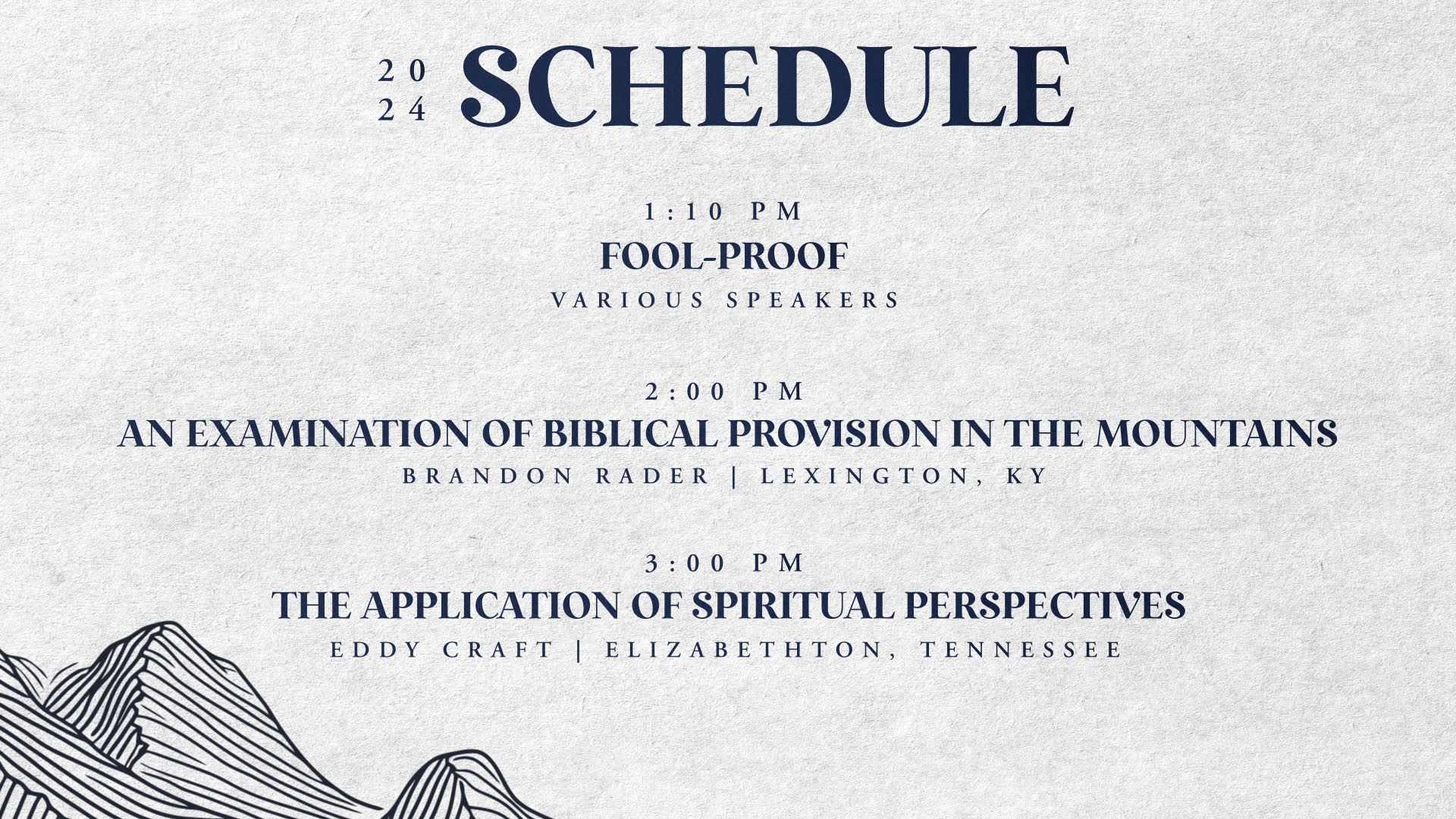 20
24 SCHEDULE

1:10 PM
FOOL-PROOF
VARIOUS SPEAKERS

2:00 PM
AN EXAMINATION OF BIBLICAL PROVISION IN THE MOUNTAINS
BRANDON RADER | LEXINGTON, KY

3:00 PM
THE APPLICATION OF SPIRITUAL PERSPECTIVES
EDDY CRAFT | ELIZABETHTON, TENNESSEE